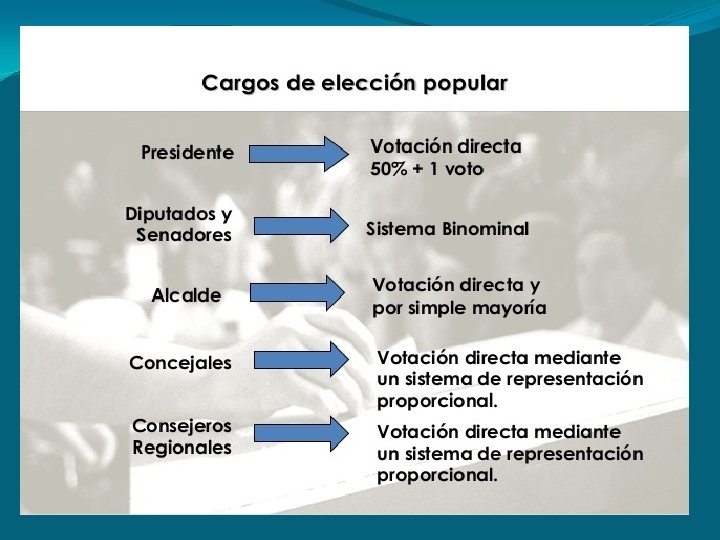 Cargos de elección popular

Presidente

Votación directa
50% + 1 voto

Diputados y Senadores

Sistema Binominal

Alcalde

Votación directa y por simple mayoría

Concejales

Votación directa mediante un sistema de representación proporcional.

Consejeros Regionales

Votación directa mediante un sistema de representación proporcional.